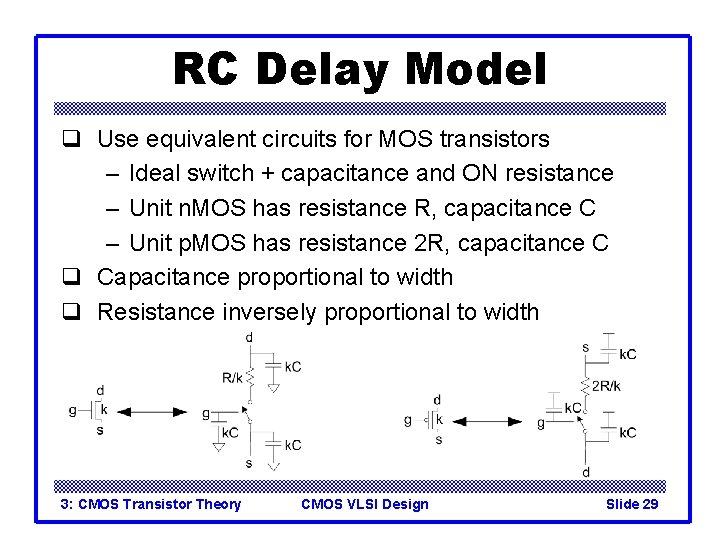 RC Delay Model

❑ Use equivalent circuits for MOS transistors
– Ideal switch + capacitance and ON resistance
– Unit nMOS has resistance R, capacitance C
– Unit pMOS has resistance 2R, capacitance C
❑ Capacitance proportional to width
❑ Resistance inversely proportional to width

d
g
k
s
d
R/k
kC
g
kC
kC
s

d
g
k
s
s
kC
2R/k
kC
g
kC
d

3: CMOS Transistor Theory
CMOS VLSI Design
Slide 29